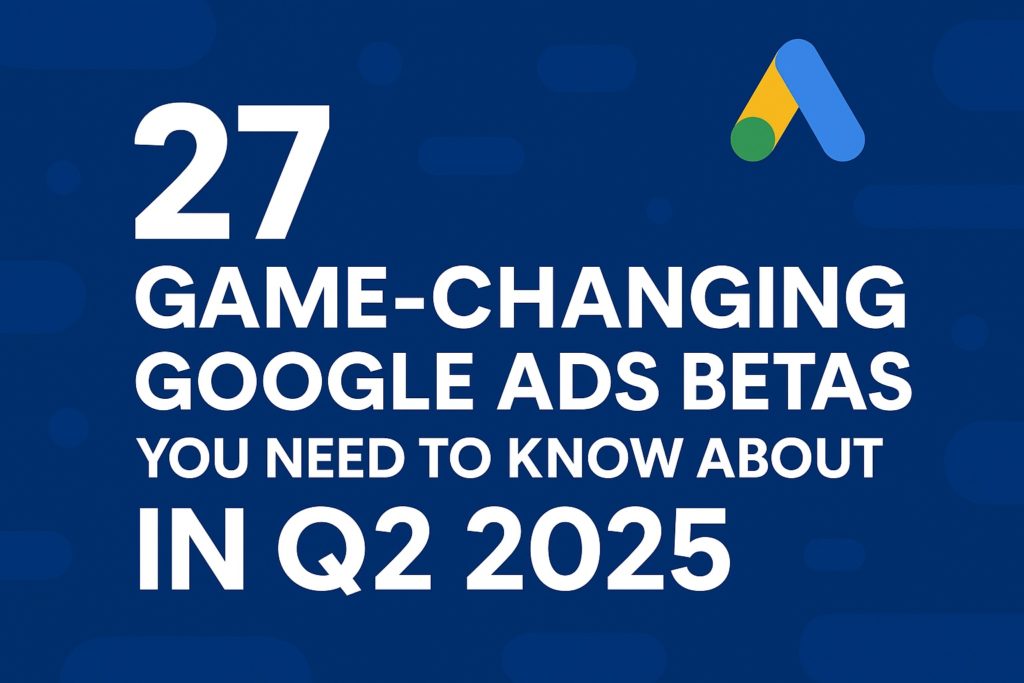 27
GAME-CHANGING GOOGLE ADS BETAS YOU NEED TO KNOW ABOUT IN Q2 2025